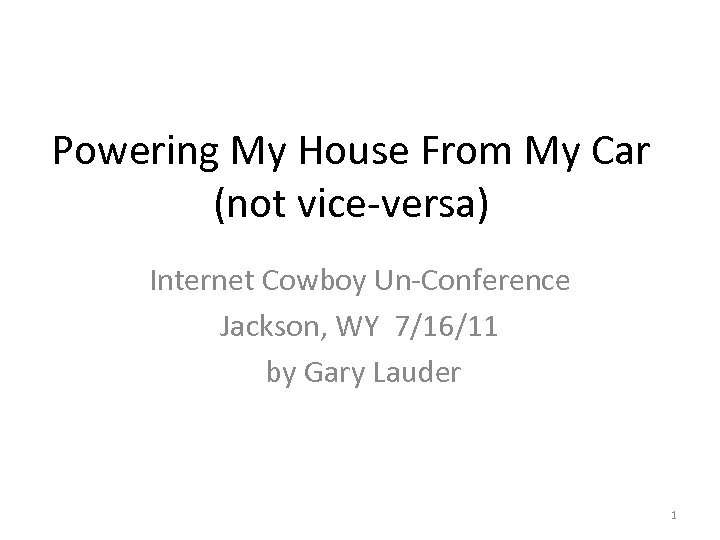 Powering My House From My Car (not vice-versa)

Internet Cowboy Un-Conference
Jackson, WY 7/16/11
by Gary Lauder

1